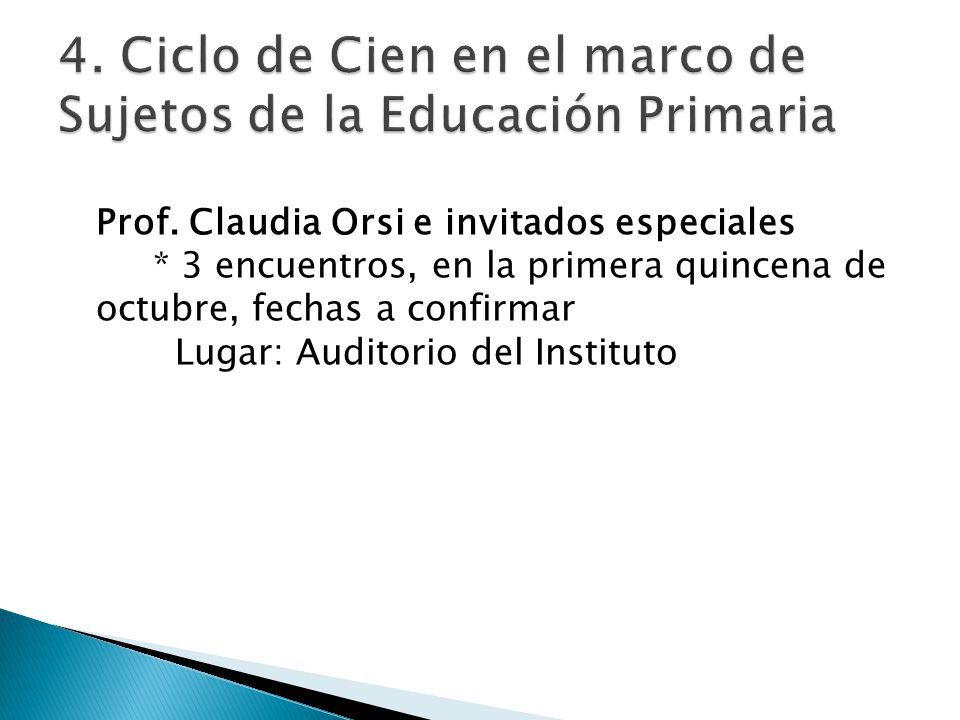 4. Ciclo de Cien en el marco de Sujetos de la Educación Primaria

Prof. Claudia Orsi e invitados especiales
* 3 encuentros, en la primera quincena de octubre, fechas a confirmar
Lugar: Auditorio del Instituto